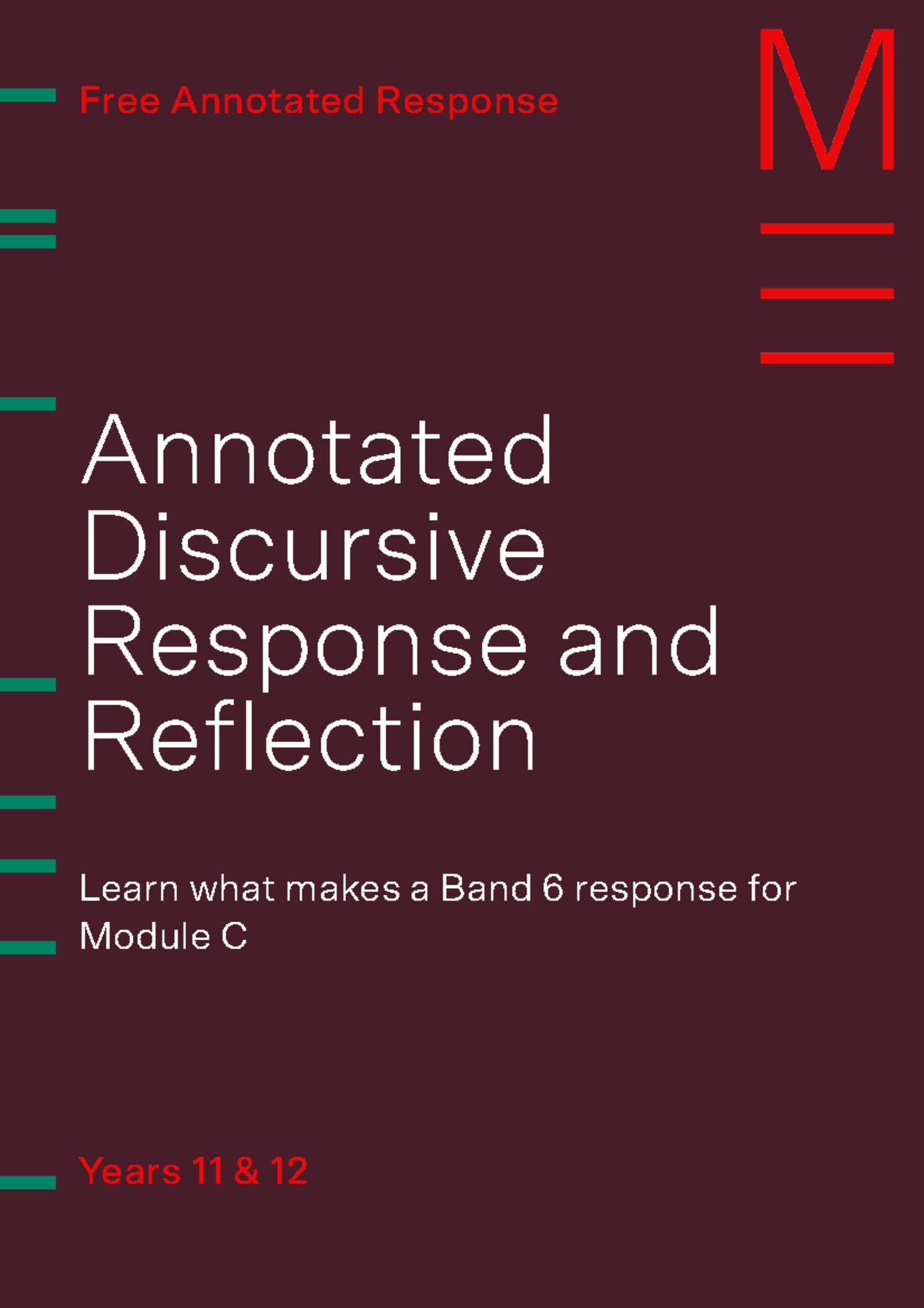 Free Annotated Response

M

Annotated Discursive Response and Reflection

Learn what makes a Band 6 response for Module C

Years 11 & 12